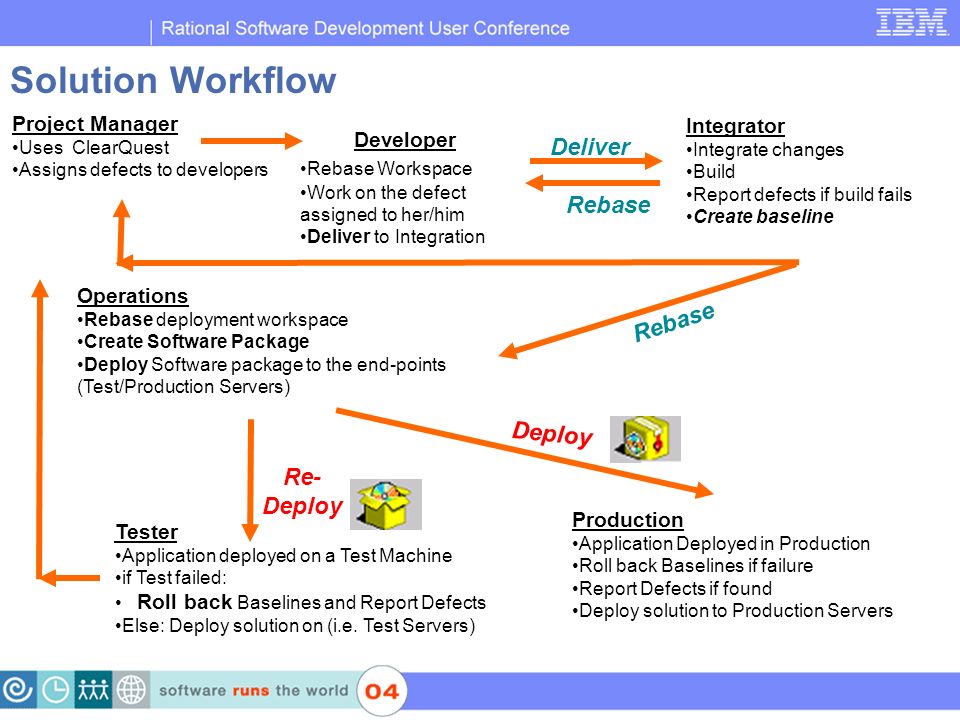 Rational Software Development User Conference

IBM

Solution Workflow

Project Manager
•Uses ClearQuest
•Assigns defects to developers

Developer
•Rebase Workspace
•Work on the defect assigned to her/him
•Deliver to Integration

Deliver

Rebase

Integrator
•Integrate changes
•Build
•Report defects if build fails
•Create baseline

Operations
•Rebase deployment workspace
•Create Software Package
•Deploy Software package to the end-points (Test/Production Servers)

Rebase

Deploy

Re-Deploy

Tester
•Application deployed on a Test Machine
•if Test failed:
• Roll back Baselines and Report Defects
•Else: Deploy solution on (i.e. Test Servers)

Production
•Application Deployed in Production
•Roll back Baselines if failure
•Report Defects if found
•Deploy solution to Production Servers

software runs the world 04